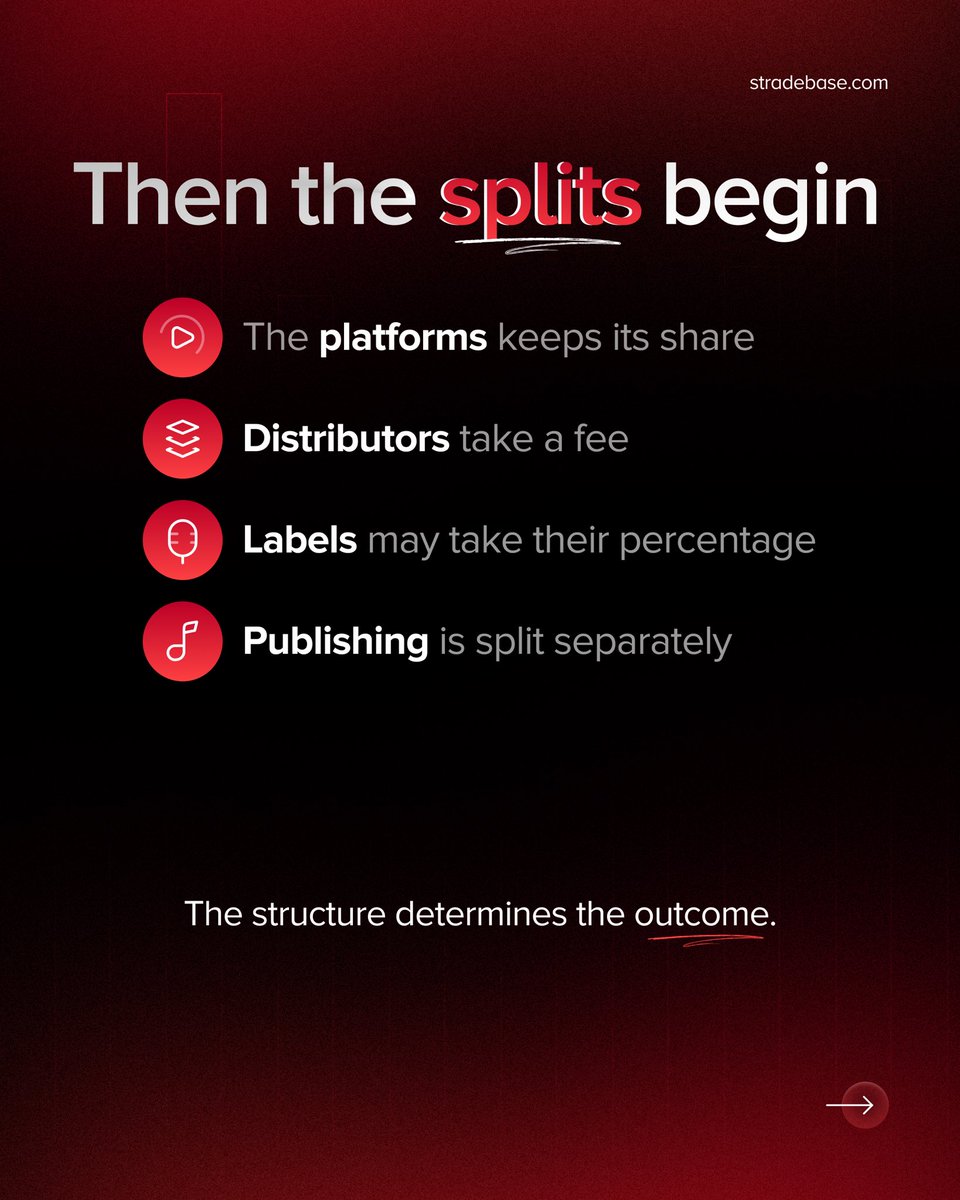 stradebase.com

Then the splits begin

The platforms keeps its share

Distributors take a fee

Labels may take their percentage

Publishing is split separately

The structure determines the outcome.